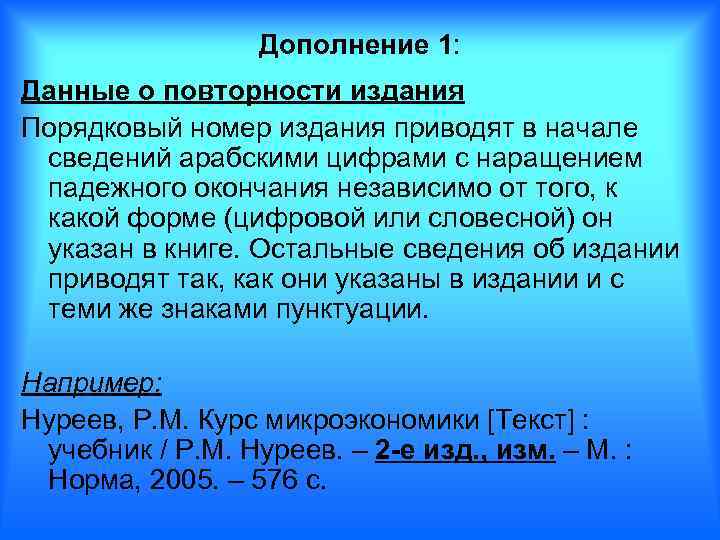 Дополнение 1:

Данные о повторности издания

Порядковый номер издания приводят в начале сведений арабскими цифрами с наращением падежного окончания независимо от того, к какой форме (цифровой или словесной) он указан в книге. Остальные сведения об издании приводят так, как они указаны в издании и с теми же знаками пунктуации.

Например:

Нуреев, Р.М. Курс микроэкономики [Текст] : учебник / Р.М. Нуреев. – 2-е изд., изм. – М. : Норма, 2005. – 576 с.